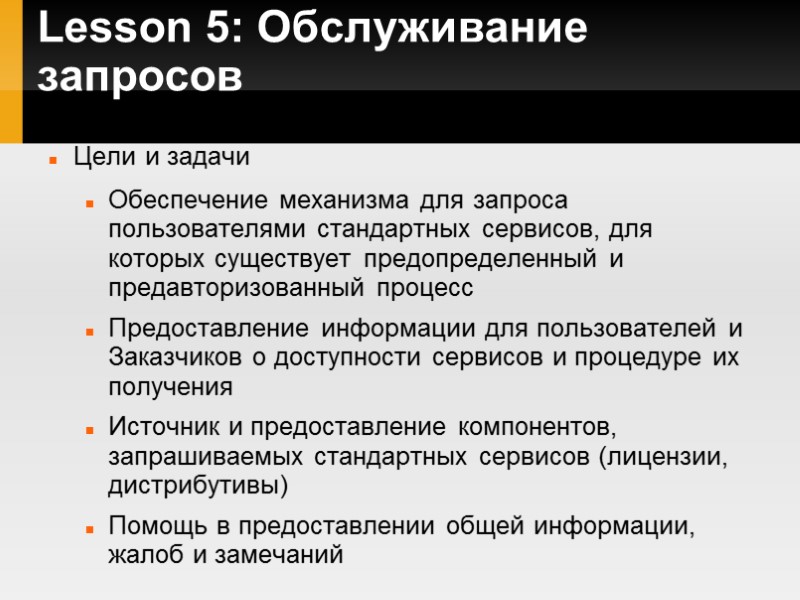 Lesson 5: Обслуживание запросов

- Цели и задачи
  - Обеспечение механизма для запроса пользователями стандартных сервисов, для которых существует предопределенный и предавторизованный процесс
  - Предоставление информации для пользователей и Заказчиков о доступности сервисов и процедуре их получения
  - Источник и предоставление компонентов, запрашиваемых стандартных сервисов (лицензии, дистрибутивы)
  - Помощь в предоставлении общей информации, жалоб и замечаний